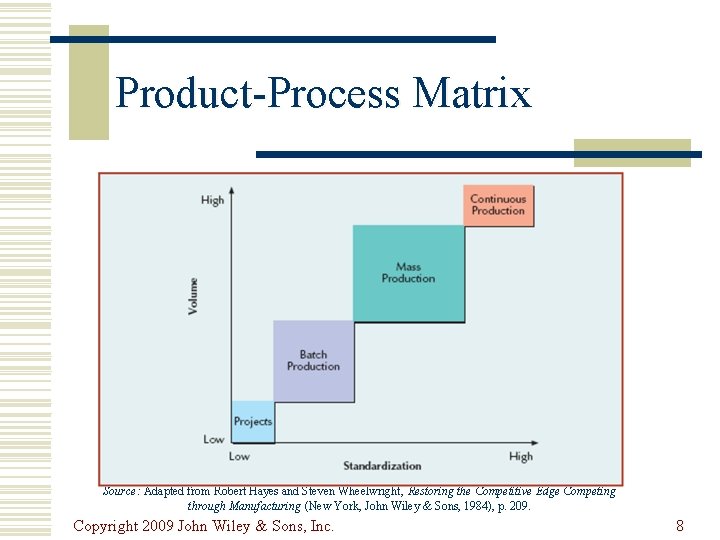 Product-Process Matrix

High

Volume

Low

Continuous Production

Mass Production

Batch Production

Projects

Low

Standardization

High

Source: Adapted from Robert Hayes and Steven Wheelwright, Restoring the Competitive Edge Competing through Manufacturing (New York, John Wiley & Sons, 1984), p. 209.

Copyright 2009 John Wiley & Sons, Inc.

8